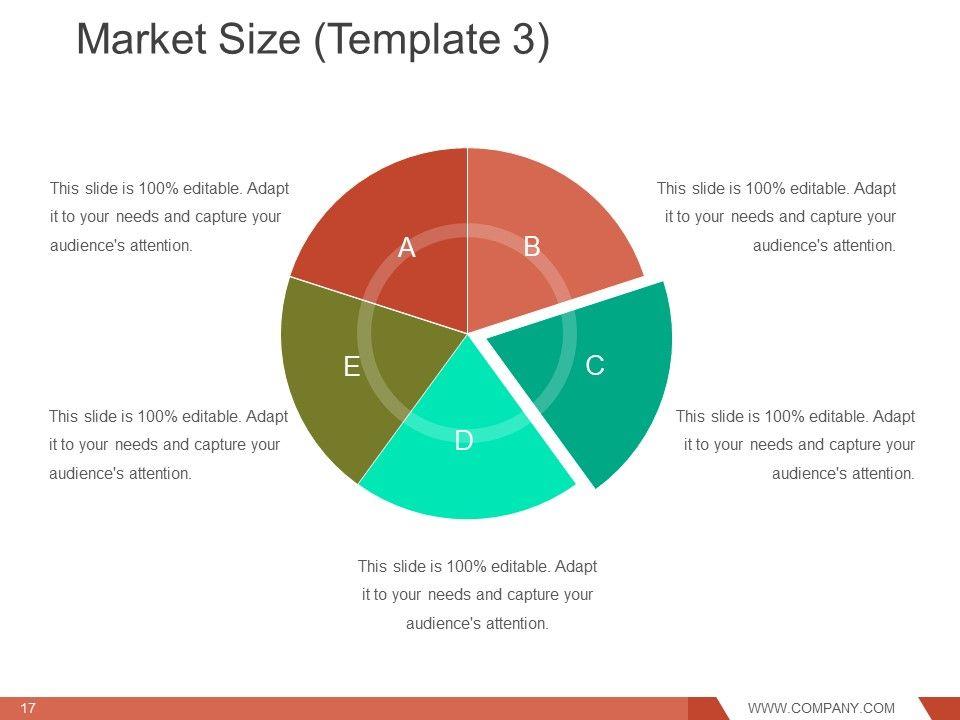 Market Size (Template 3)

This slide is 100% editable. Adapt it to your needs and capture your audience's attention.

This slide is 100% editable. Adapt it to your needs and capture your audience's attention.

A

B

E

C

D

This slide is 100% editable. Adapt it to your needs and capture your audience's attention.

This slide is 100% editable. Adapt it to your needs and capture your audience's attention.

This slide is 100% editable. Adapt it to your needs and capture your audience's attention.

17

WWW.COMPANY.COM